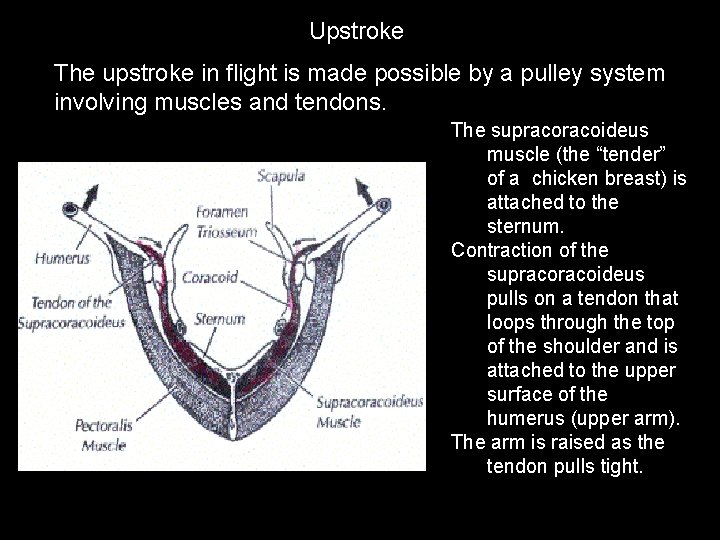 Upstroke

The upstroke in flight is made possible by a pulley system involving muscles and tendons.

Scapula
Foramen Triosseum
Humerus
Coracoid
Tendon of the Supracoracoideus
Sternum
Supracoracoideus Muscle
Pectoralis Muscle

The supracoracoideus muscle (the “tender” of a chicken breast) is attached to the sternum.
Contraction of the supracoracoideus pulls on a tendon that loops through the top of the shoulder and is attached to the upper surface of the humerus (upper arm).
The arm is raised as the tendon pulls tight.